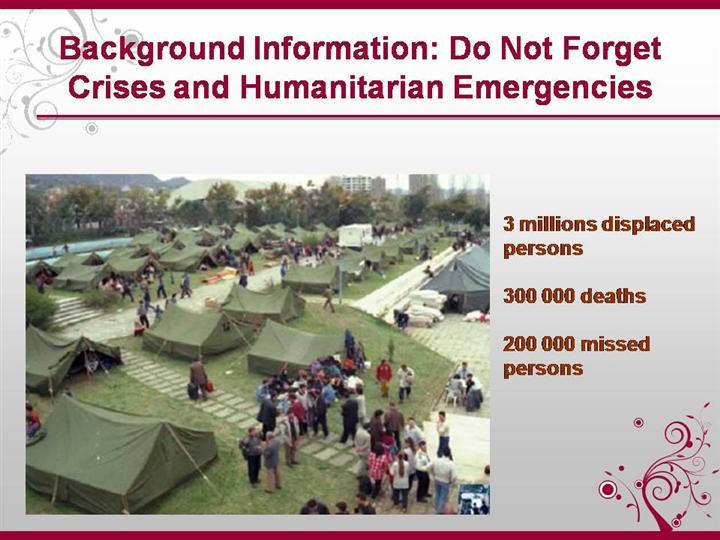 Background Information: Do Not Forget Crises and Humanitarian Emergencies

3 millions displaced persons

300 000 deaths

200 000 missed persons